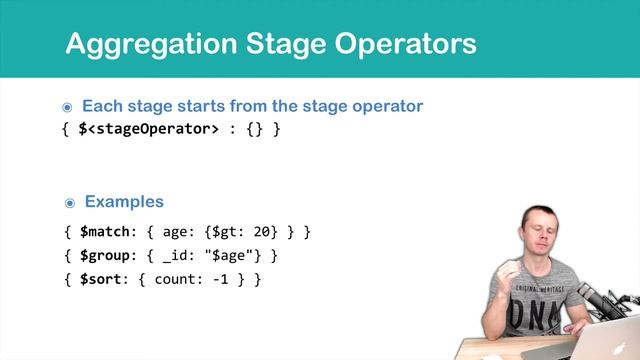 Aggregation Stage Operators

Each stage starts from the stage operator
{ $<stageOperator> : {} }

Examples
{ $match: { age: {$gt: 20} } }
{ $group: { _id: "$age"} }
{ $sort: { count: -1 } }

ORIGINAL HERITAGE
DNA